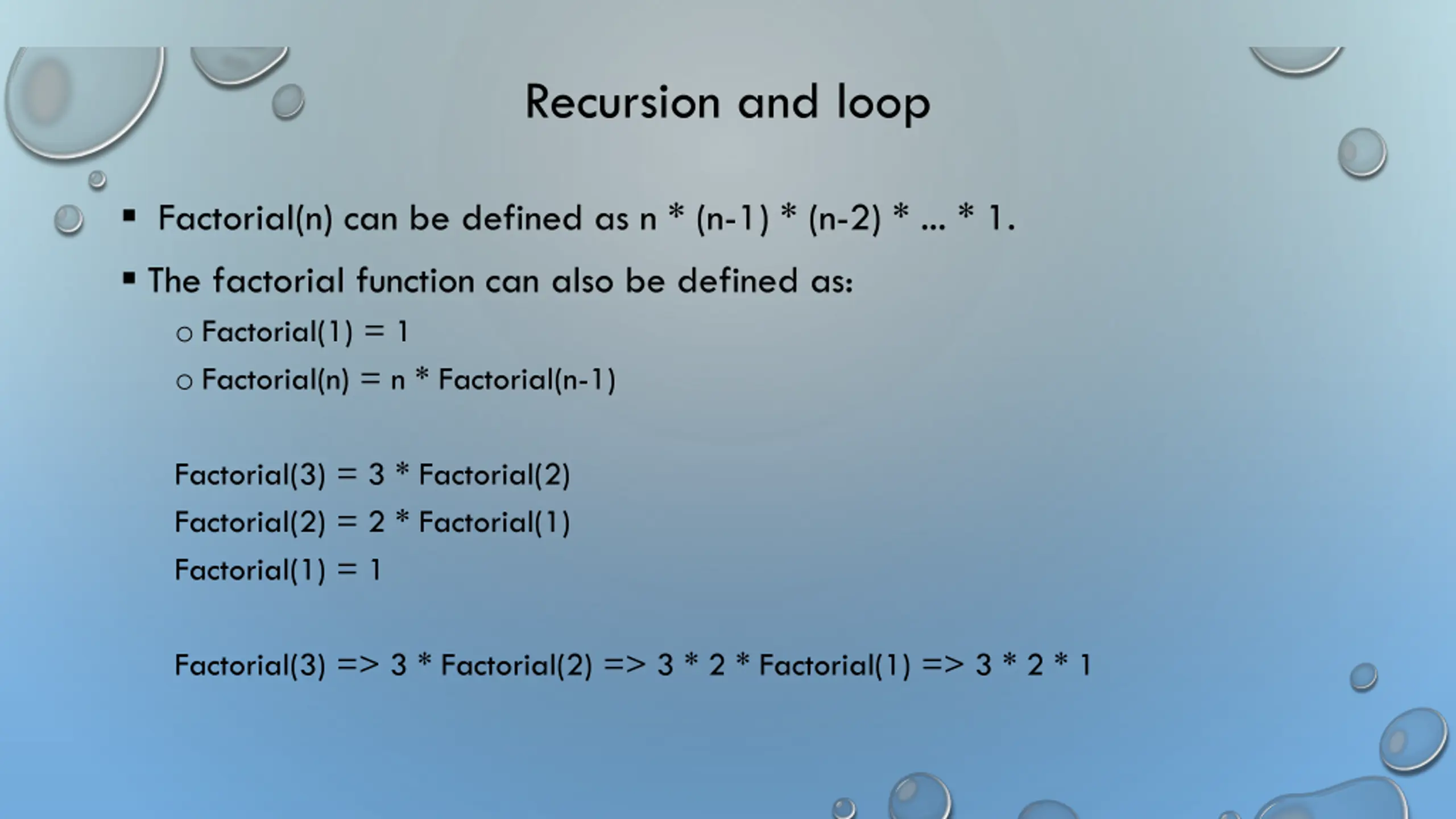 Recursion and loop

▪ Factorial(n) can be defined as n * (n-1) * (n-2) * ... * 1.

▪ The factorial function can also be defined as:

○ Factorial(1) = 1

○ Factorial(n) = n * Factorial(n-1)

Factorial(3) = 3 * Factorial(2)

Factorial(2) = 2 * Factorial(1)

Factorial(1) = 1

Factorial(3) => 3 * Factorial(2) => 3 * 2 * Factorial(1) => 3 * 2 * 1